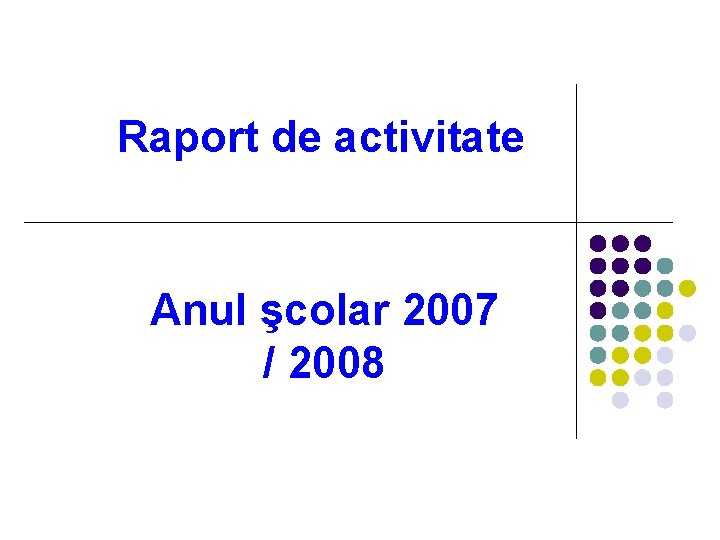 Raport de activitate

Anul şcolar 2007 / 2008